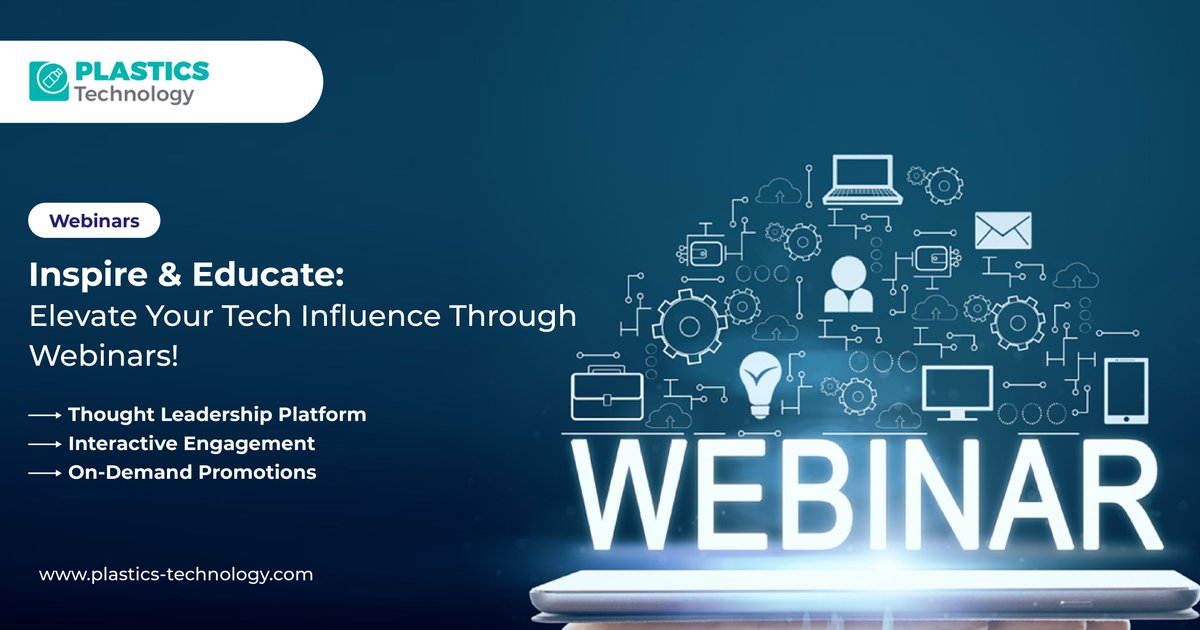 PLASTICS
Technology

Webinars

Inspire & Educate:
Elevate Your Tech Influence Through Webinars!

⟶ Thought Leadership Platform
⟶ Interactive Engagement
⟶ On-Demand Promotions

WEBINAR

www.plastics-technology.com